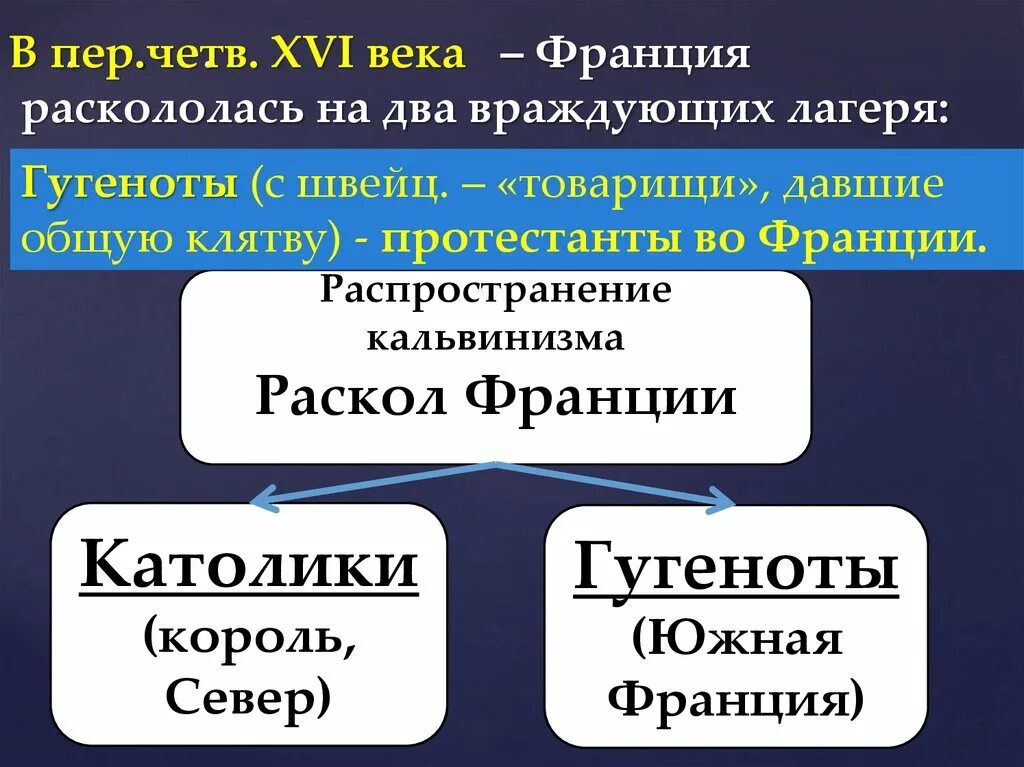 В пер.четв. XVI века – Франция раскололась на два враждующих лагеря:

Гугеноты (с швейц. – «товарищи», давшие общую клятву) - протестанты во Франции.

Распространение кальвинизма
Раскол Франции

Католики
(король, Север)

Гугеноты
(Южная Франция)